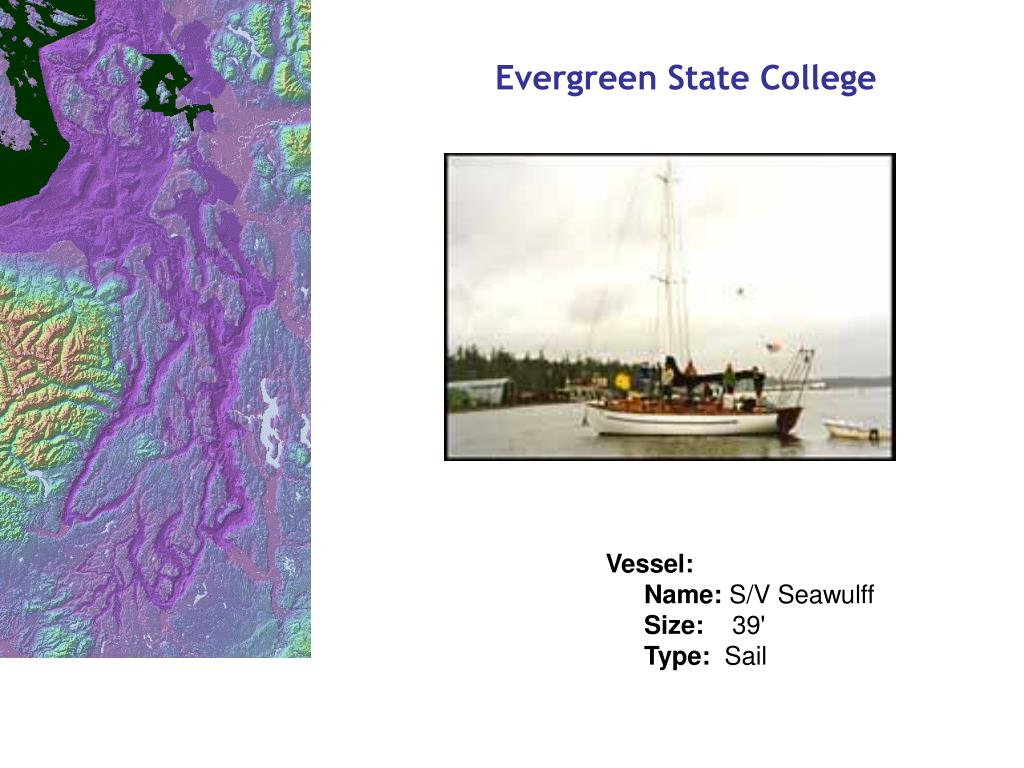 Evergreen State College

Vessel:
Name: S/V Seawulff
Size: 39'
Type: Sail